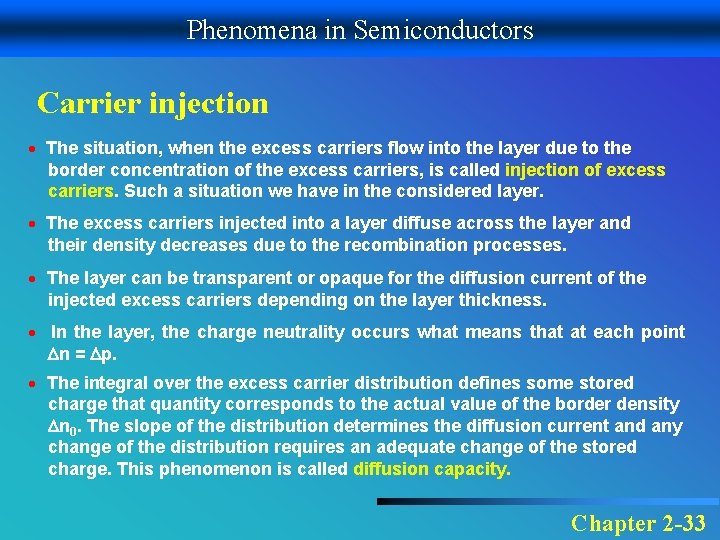 Phenomena in Semiconductors

Carrier injection

• The situation, when the excess carriers flow into the layer due to the border concentration of the excess carriers, is called injection of excess carriers. Such a situation we have in the considered layer.

• The excess carriers injected into a layer diffuse across the layer and their density decreases due to the recombination processes.

• The layer can be transparent or opaque for the diffusion current of the injected excess carriers depending on the layer thickness.

• In the layer, the charge neutrality occurs what means that at each point $\Delta n = \Delta p$.

• The integral over the excess carrier distribution defines some stored charge that quantity corresponds to the actual value of the border density $\Delta n_0$. The slope of the distribution determines the diffusion current and any change of the distribution requires an adequate change of the stored charge. This phenomenon is called diffusion capacity.

Chapter 2-33